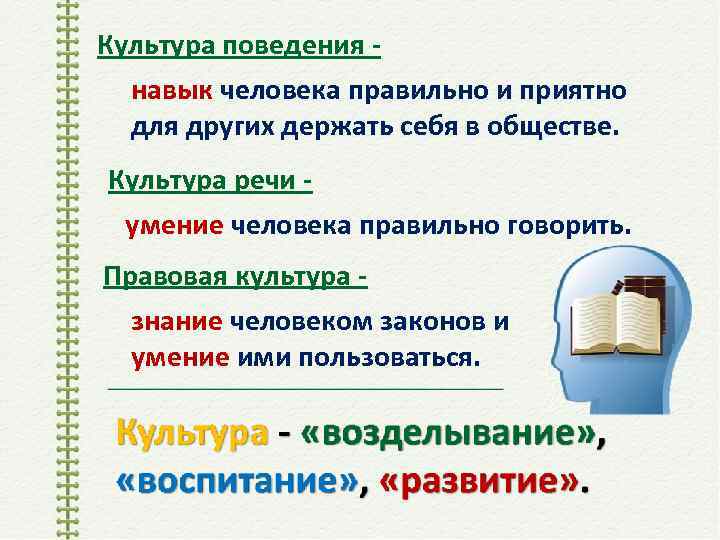 Культура поведения -

навык человека правильно и приятно для других держать себя в обществе.

Культура речи -

умение человека правильно говорить.

Правовая культура -

знание человеком законов и умение ими пользоваться.

Культура - «возделывание», «воспитание», «развитие».